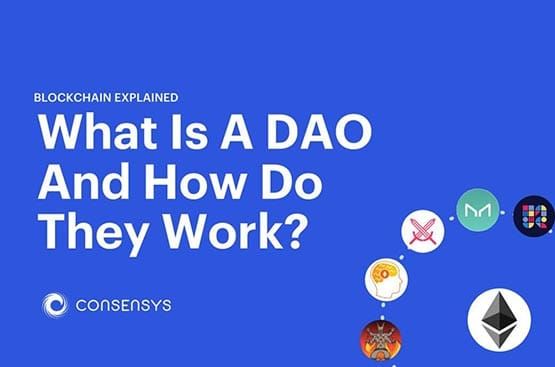 BLOCKCHAIN EXPLAINED

What Is A DAO And How Do They Work?

CONSENSYS